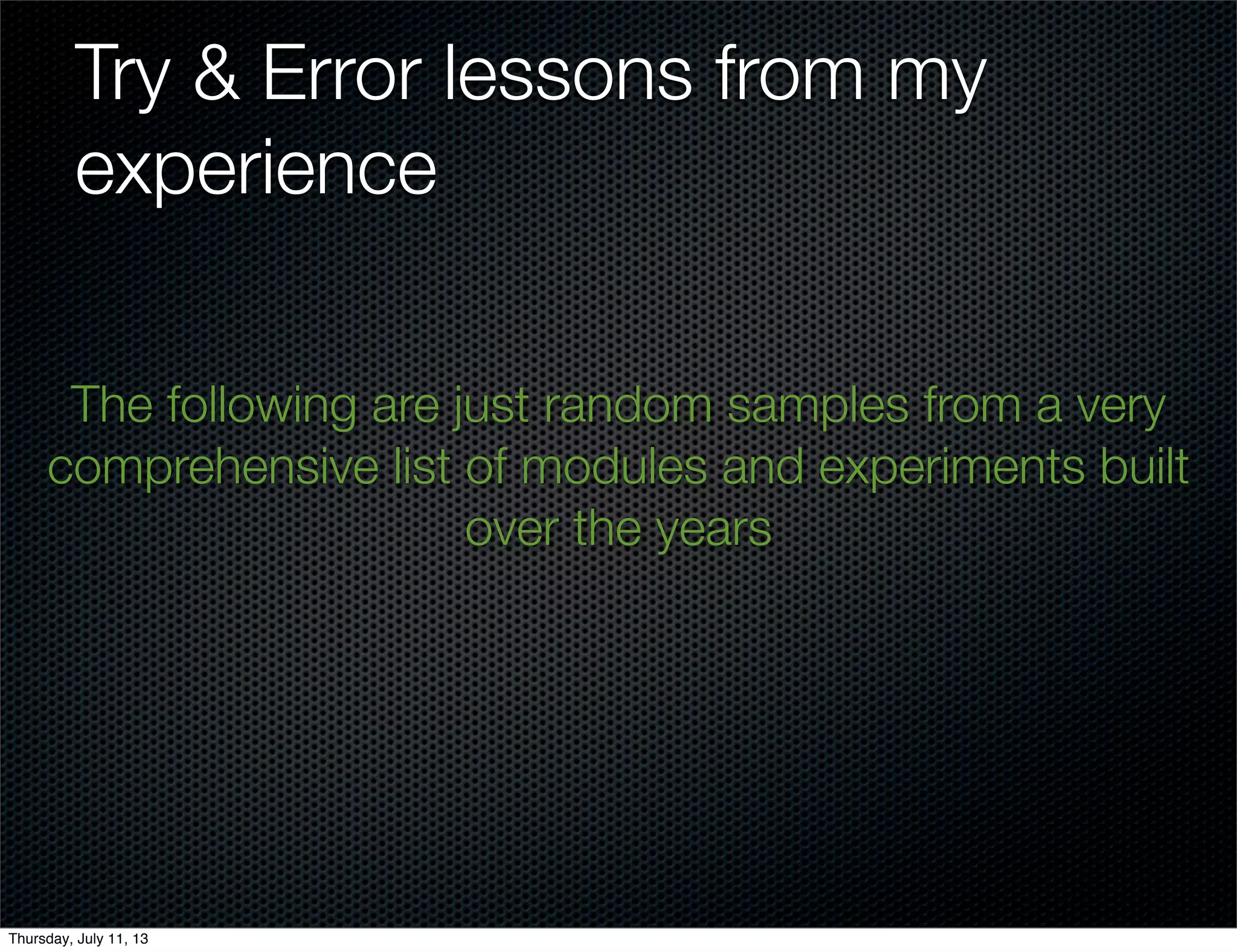 Try & Error lessons from my experience

The following are just random samples from a very comprehensive list of modules and experiments built over the years

Thursday, July 11, 13